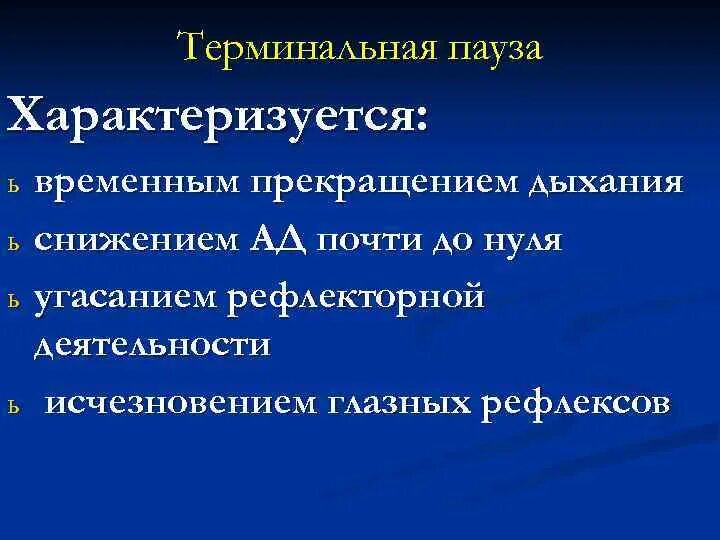 Терминальная пауза

Характеризуется:

ь временным прекращением дыхания

ь снижением АД почти до нуля

ь угасанием рефлекторной деятельности

ь исчезновением глазных рефлексов